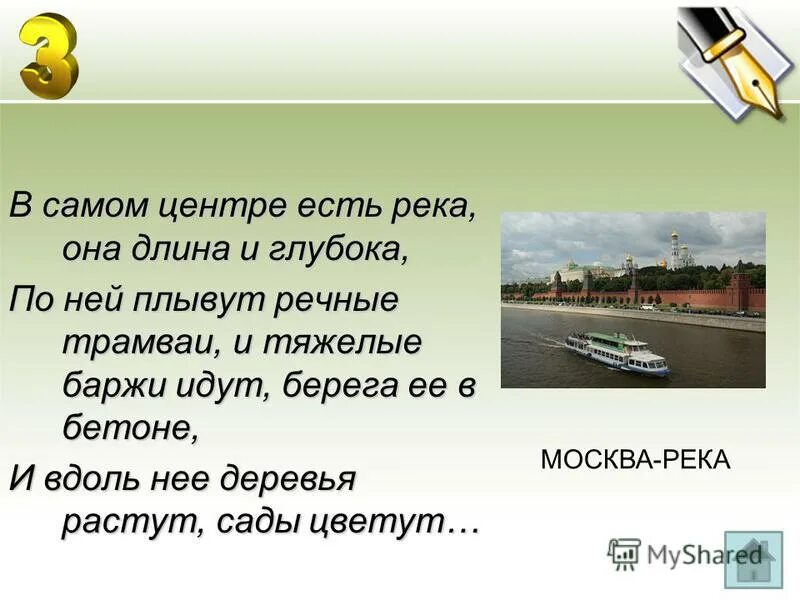 3

В самом центре есть река, она длина и глубока,

По ней плывут речные трамваи, и тяжелые баржи идут, берега ее в бетоне,

И вдоль нее деревья растут, сады цветут…

МОСКВА-РЕКА

MyShared